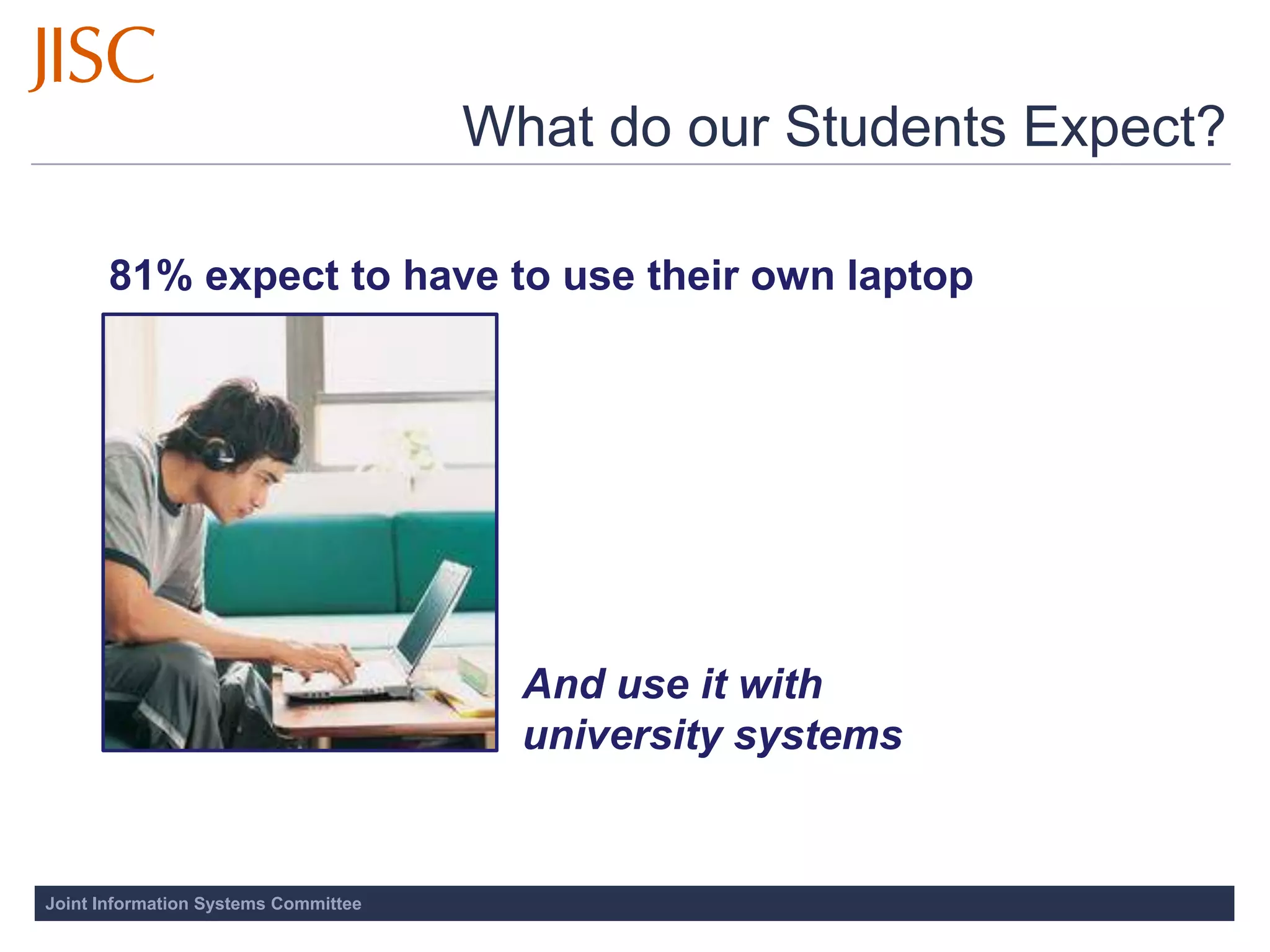 JISC

What do our Students Expect?

81% expect to have to use their own laptop

And use it with university systems

Joint Information Systems Committee